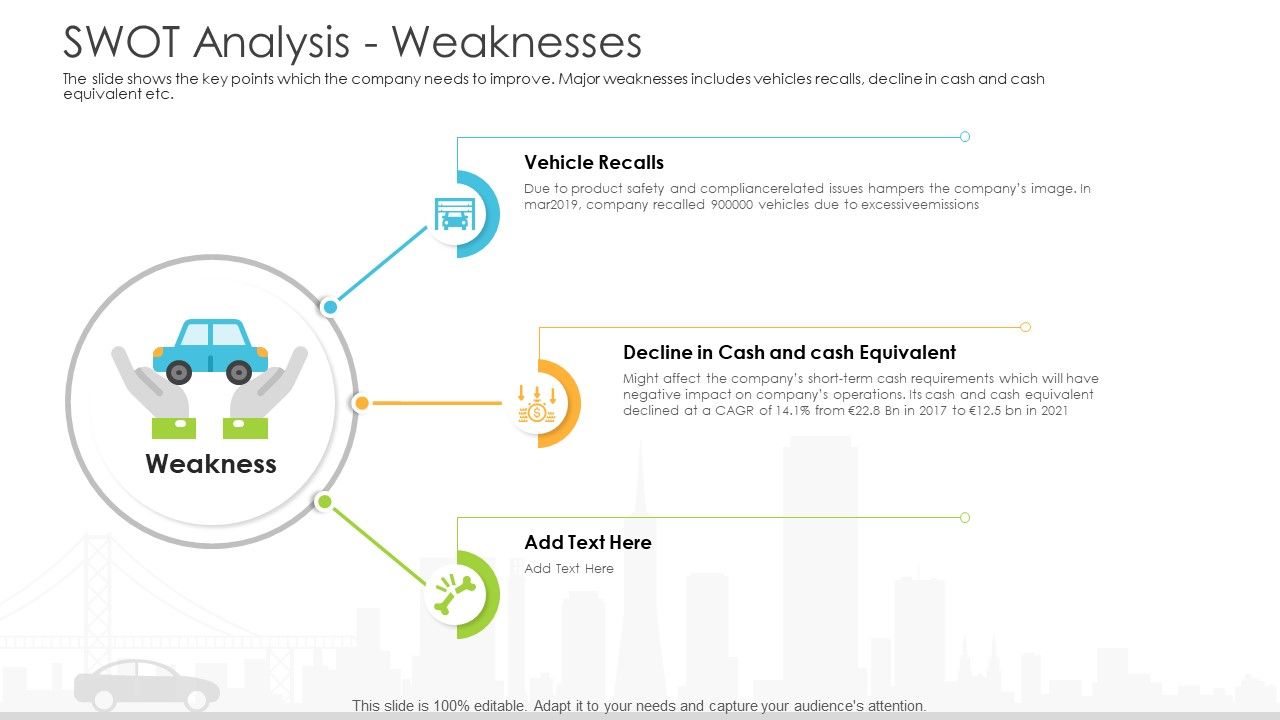 SWOT Analysis - Weaknesses

The slide shows the key points which the company needs to improve. Major weaknesses includes vehicles recalls, decline in cash and cash equivalent etc.

Weakness

Vehicle Recalls

Due to product safety and compliancerelated issues hampers the company's image. In mar2019, company recalled 900000 vehicles due to excessiveemissions

Decline in Cash and cash Equivalent

Might affect the company's short-term cash requirements which will have negative impact on company's operations. Its cash and cash equivalent declined at a CAGR of 14.1% from €22.8 Bn in 2017 to €12.5 bn in 2021

Add Text Here

Add Text Here

This slide is 100% editable. Adapt it to your needs and capture your audience's attention.